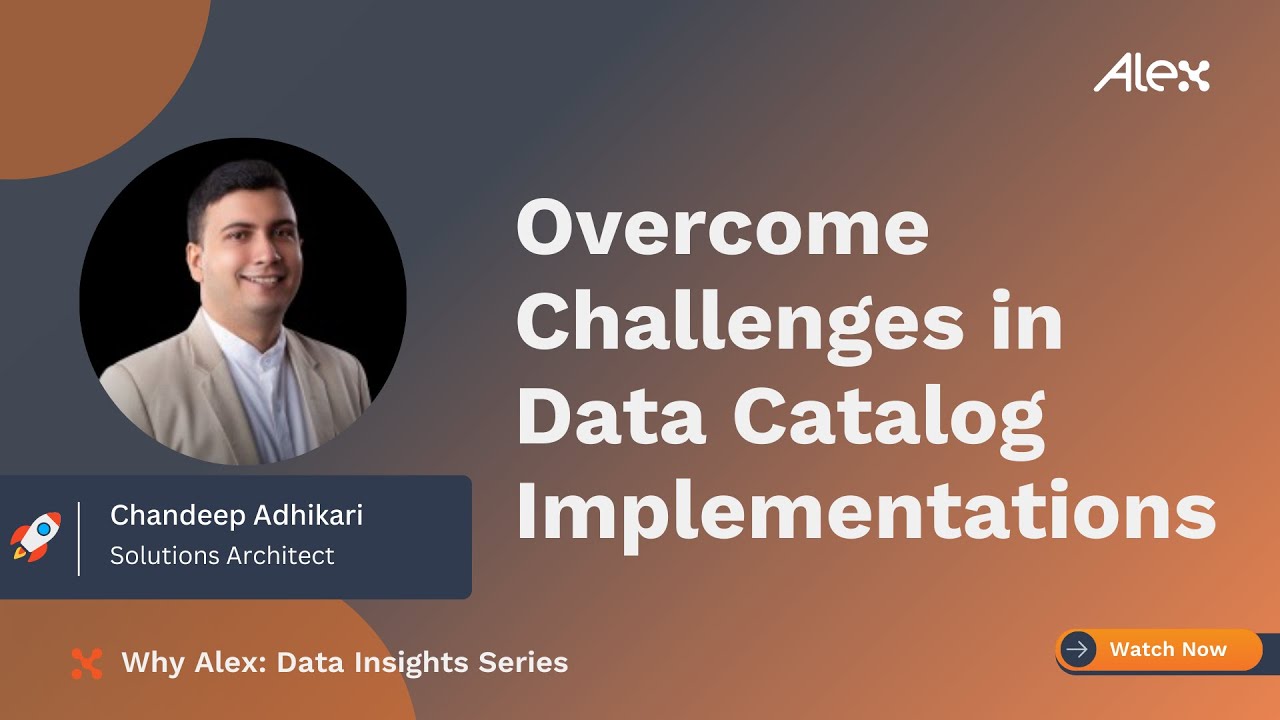 Alex

Overcome Challenges in Data Catalog Implementations

Chandeep Adhikari
Solutions Architect

Why Alex: Data Insights Series

Watch Now